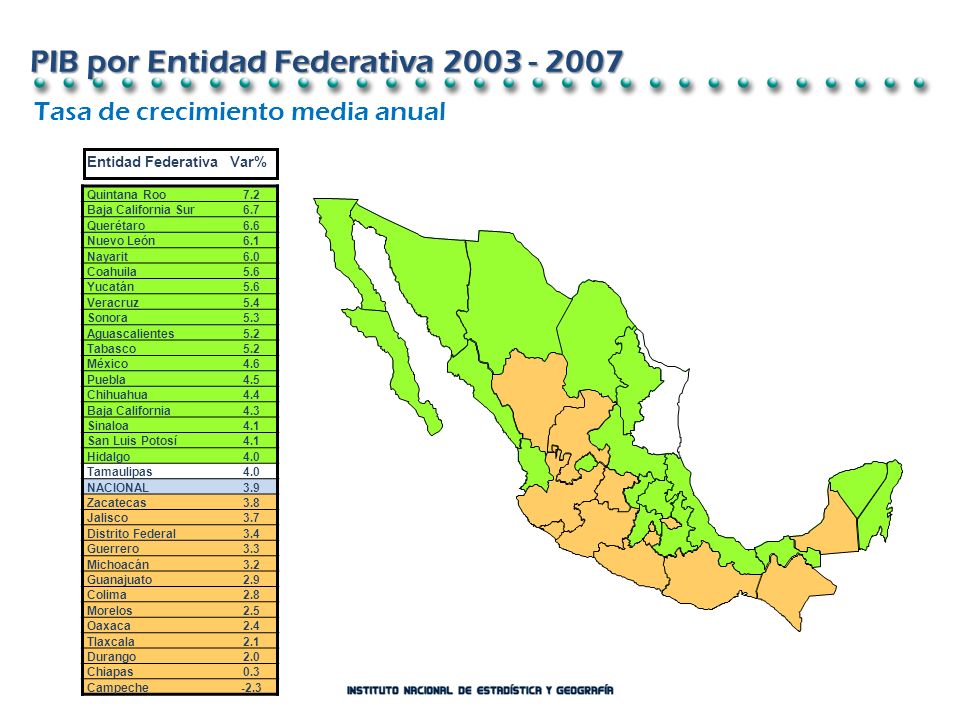 PIB por Entidad Federativa 2003 - 2007

Tasa de crecimiento media anual

| Entidad Federativa | Var% |
|---|---|
| Quintana Roo | 7.2 |
| Baja California Sur | 6.7 |
| Querétaro | 6.6 |
| Nuevo León | 6.1 |
| Nayarit | 6.0 |
| Coahuila | 5.6 |
| Yucatán | 5.6 |
| Veracruz | 5.4 |
| Sonora | 5.3 |
| Aguascalientes | 5.2 |
| Tabasco | 5.2 |
| México | 4.6 |
| Puebla | 4.5 |
| Chihuahua | 4.4 |
| Baja California | 4.3 |
| Sinaloa | 4.1 |
| San Luis Potosí | 4.1 |
| Hidalgo | 4.0 |
| Tamaulipas | 4.0 |
| NACIONAL | 3.9 |
| Zacatecas | 3.8 |
| Jalisco | 3.7 |
| Distrito Federal | 3.4 |
| Guerrero | 3.3 |
| Michoacán | 3.2 |
| Guanajuato | 2.9 |
| Colima | 2.8 |
| Morelos | 2.5 |
| Oaxaca | 2.4 |
| Tlaxcala | 2.1 |
| Durango | 2.0 |
| Chiapas | 0.3 |
| Campeche | -2.3 |

INSTITUTO NACIONAL DE ESTADÍSTICA Y GEOGRAFÍA